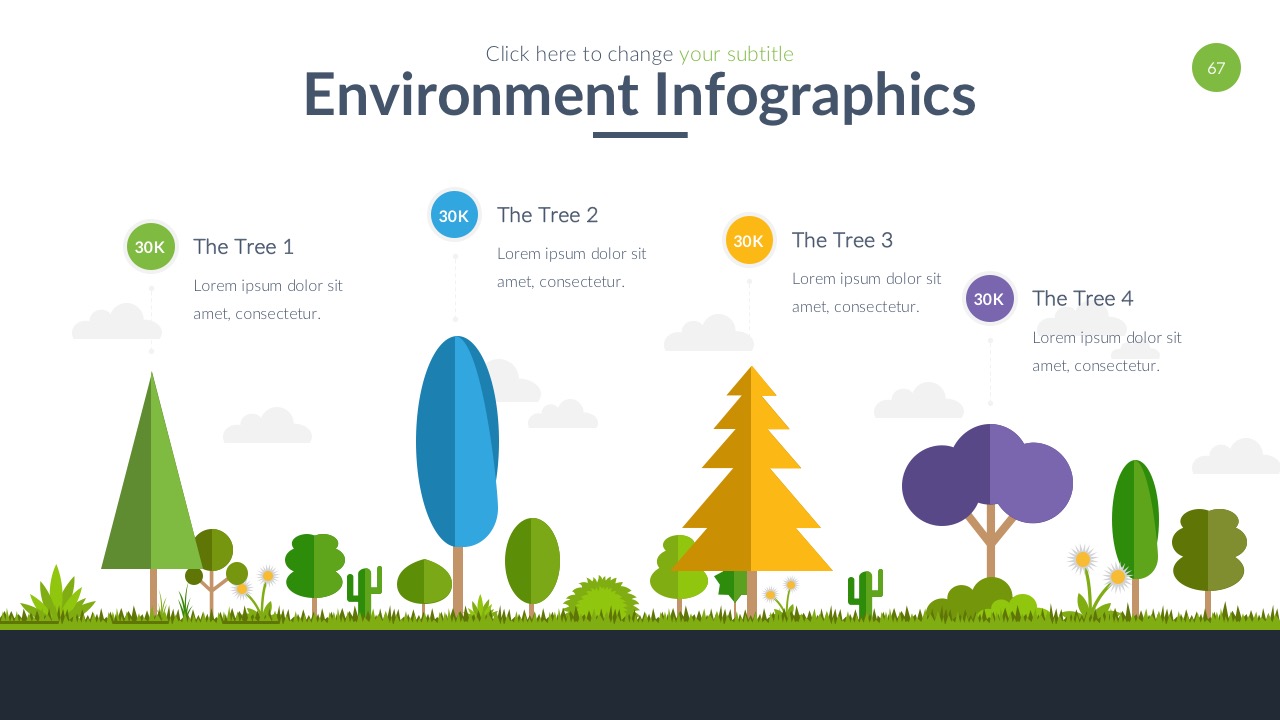 Click here to change your subtitle

Environment Infographics

67

30K The Tree 1
Lorem ipsum dolor sit amet, consectetur.

30K The Tree 2
Lorem ipsum dolor sit amet, consectetur.

30K The Tree 3
Lorem ipsum dolor sit amet, consectetur.

30K The Tree 4
Lorem ipsum dolor sit amet, consectetur.